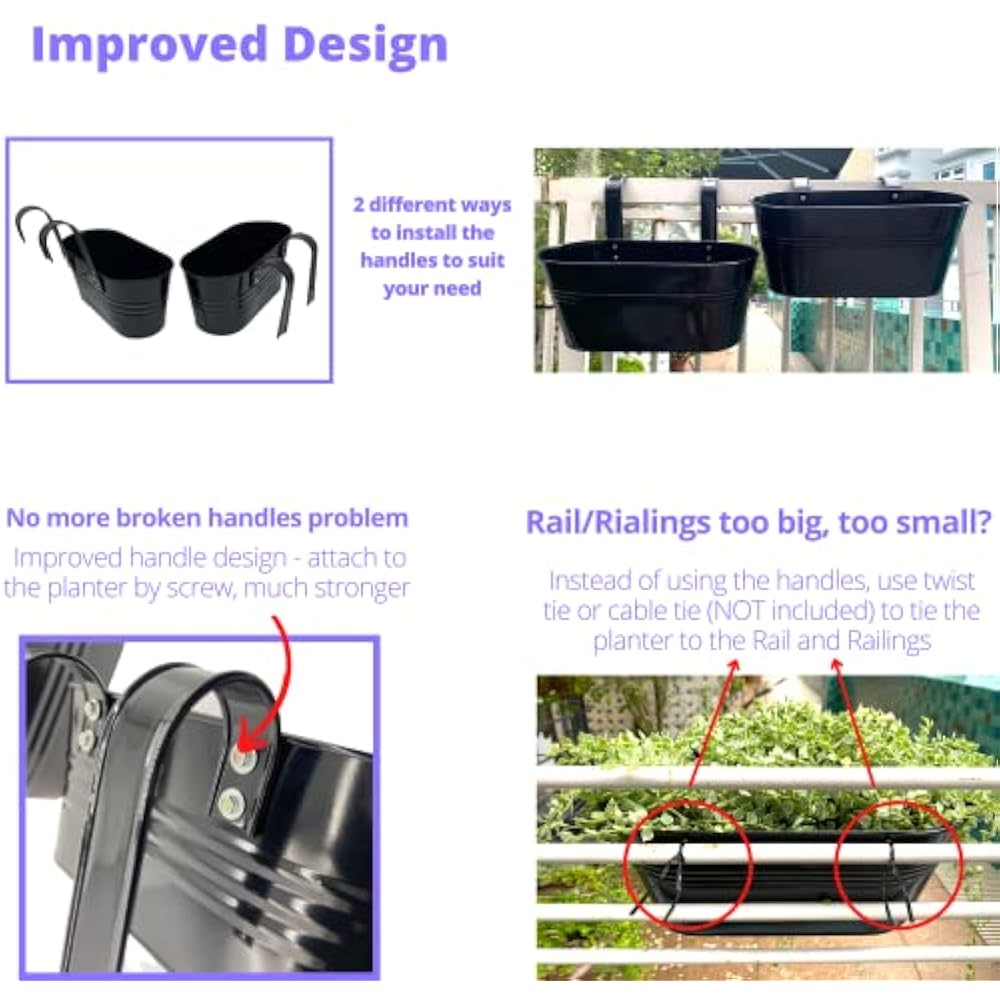 Improved Design

2 different ways to install the handles to suit your need

No more broken handles problem

Improved handle design - attach to the planter by screw, much stronger

Rail/Rialings too big, too small?

Instead of using the handles, use twist tie or cable tie (NOT included) to tie the planter to the Rail and Railings